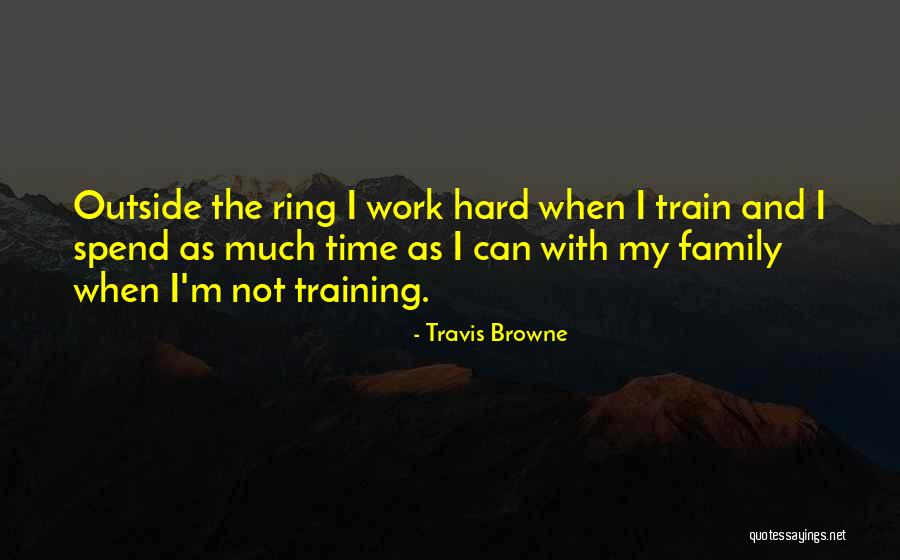 Outside the ring I work hard when I train and I spend as much time as I can with my family when I'm not training.

- Travis Browne

quotessayings.net